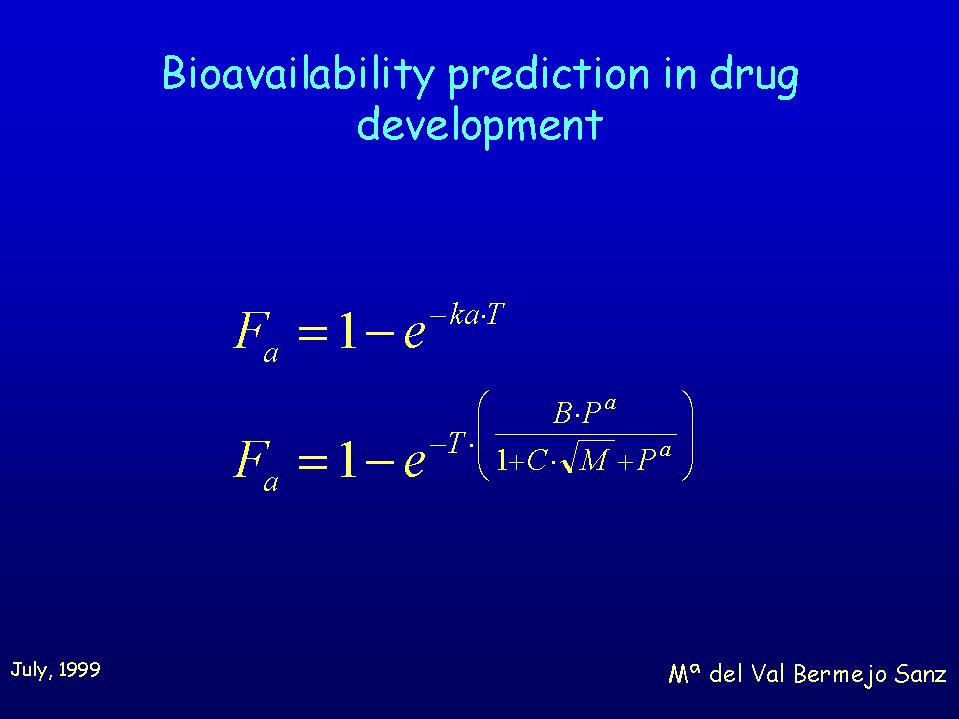 Bioavailability prediction in drug development

$F_a = 1 - e^{-ka \cdot T}$

$F_a = 1 - e^{-T \cdot \left( \frac{B \cdot P^a}{1 + C \cdot \sqrt{M} + P^a} \right)}$

July, 1999

Mª del Val Bermejo Sanz